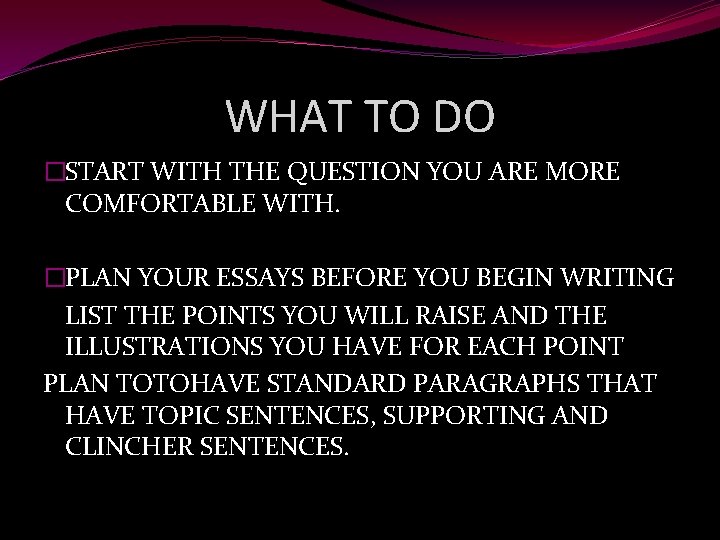 WHAT TO DO

□START WITH THE QUESTION YOU ARE MORE COMFORTABLE WITH.

□PLAN YOUR ESSAYS BEFORE YOU BEGIN WRITING
LIST THE POINTS YOU WILL RAISE AND THE ILLUSTRATIONS YOU HAVE FOR EACH POINT
PLAN TOTOHAVE STANDARD PARAGRAPHS THAT HAVE TOPIC SENTENCES, SUPPORTING AND CLINCHER SENTENCES.